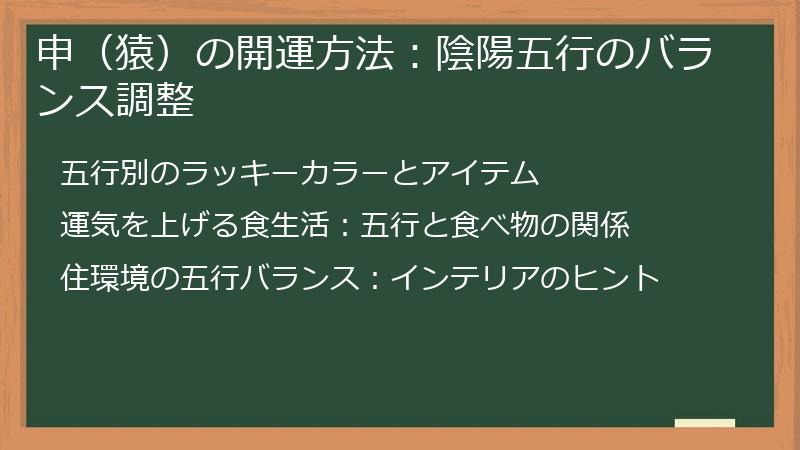 申（猿）の開運方法：陰陽五行のバランス調整

五行別のラッキーカラーとアイテム

運気を上げる食生活：五行と食べ物の関係

住環境の五行バランス：インテリアのヒント